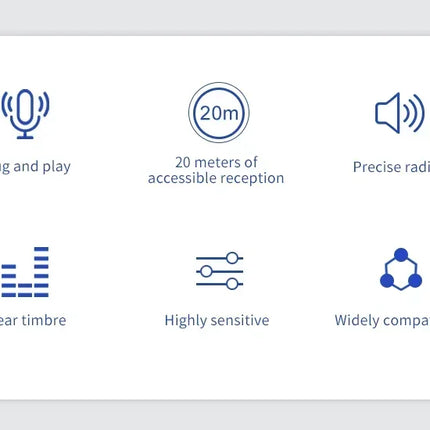 ug and play

20m

20 meters of accessible reception

Precise radi

ear timbre

Highly sensitive

Widely compa